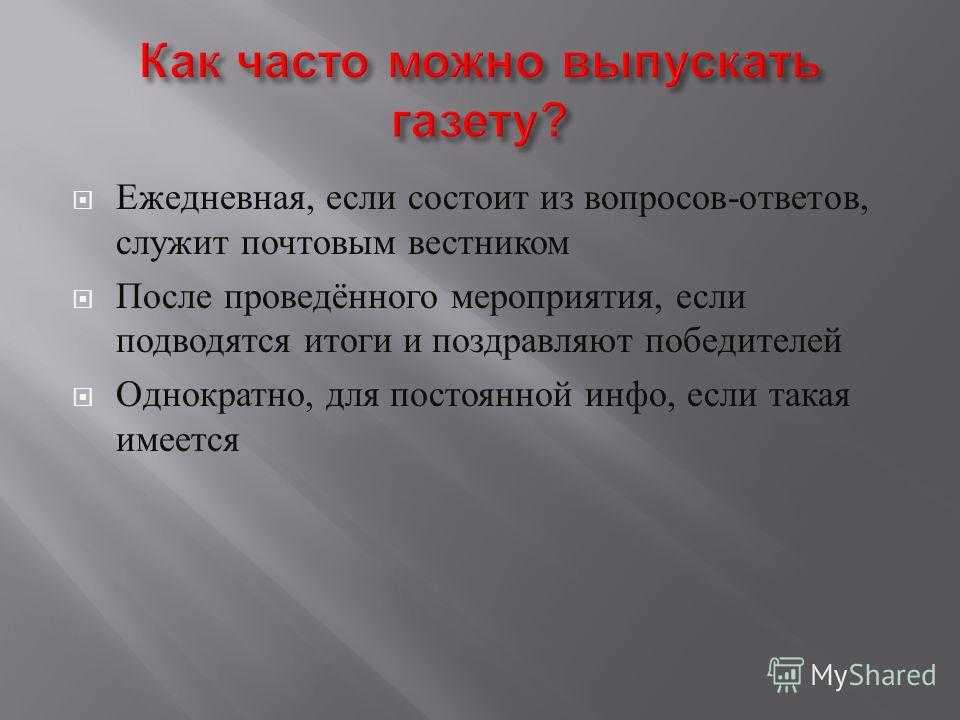 Как часто можно выпускать газету?

Ежедневная, если состоит из вопросов-ответов, служит почтовым вестником

После проведённого мероприятия, если подводятся итоги и поздравляют победителей

Однократно, для постоянной инфо, если такая имеется

MyShared